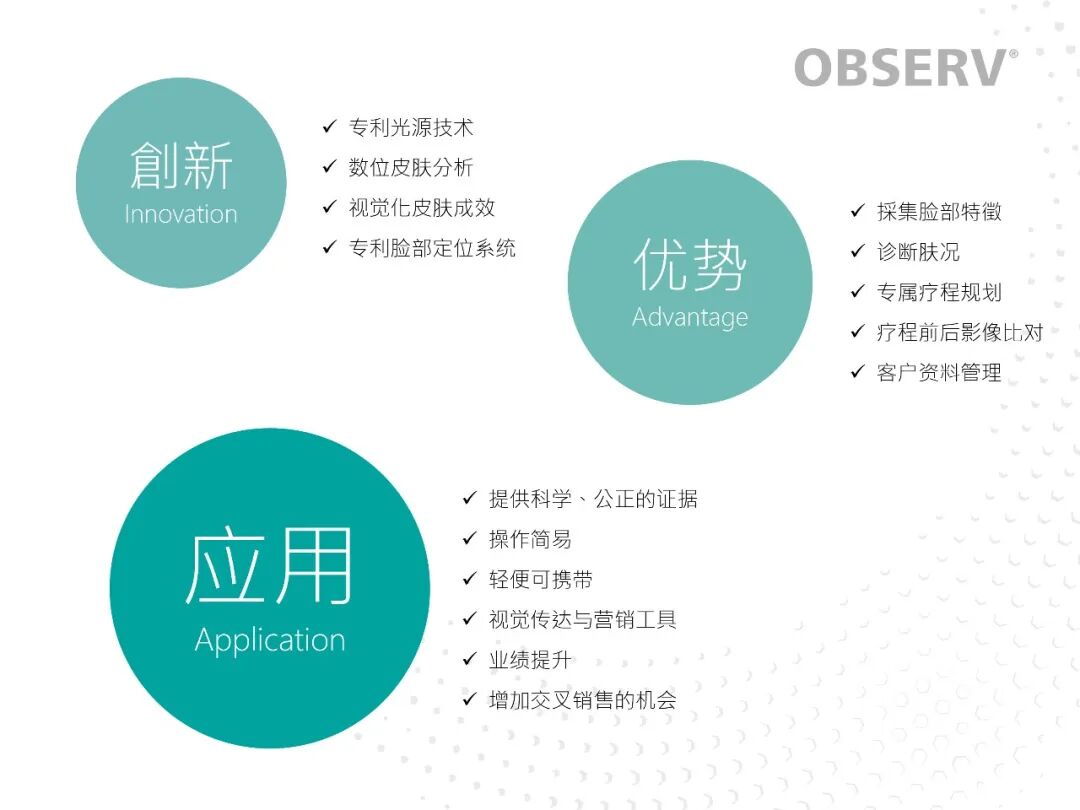 OBSERV®

創新
Innovation

✓ 专利光源技术
✓ 数位皮肤分析
✓ 视觉化皮肤成效
✓ 专利脸部定位系统

优势
Advantage

✓ 採集脸部特徵
✓ 诊断肤况
✓ 专属疗程规划
✓ 疗程前后影像比对
✓ 客户资料管理

应用
Application

✓ 提供科学、公正的证据
✓ 操作简易
✓ 轻便可携带
✓ 视觉传达与营销工具
✓ 业绩提升
✓ 增加交叉销售的机会